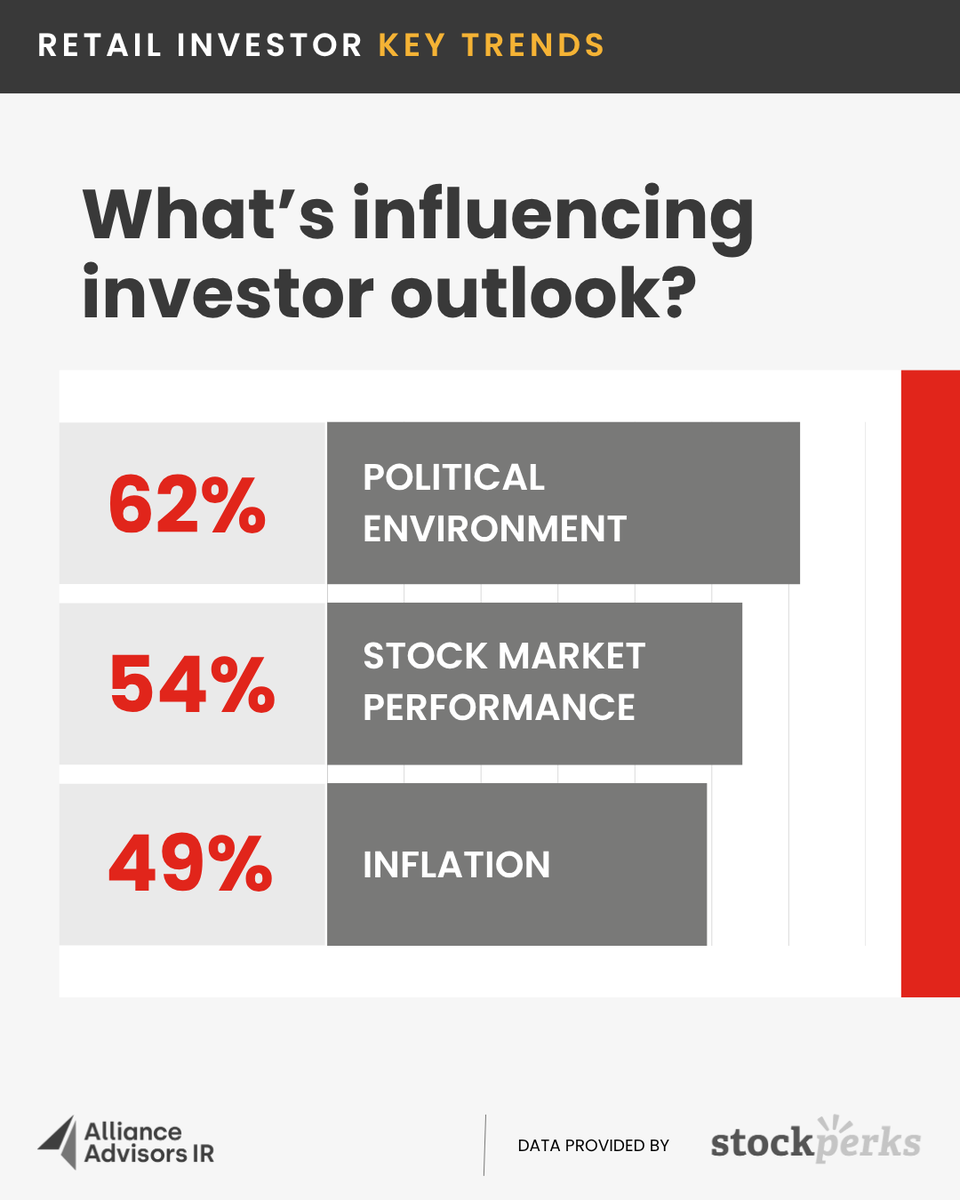 RETAIL INVESTOR KEY TRENDS

What's influencing investor outlook?

62% POLITICAL ENVIRONMENT

54% STOCK MARKET PERFORMANCE

49% INFLATION

Alliance Advisors IR

DATA PROVIDED BY stockperks